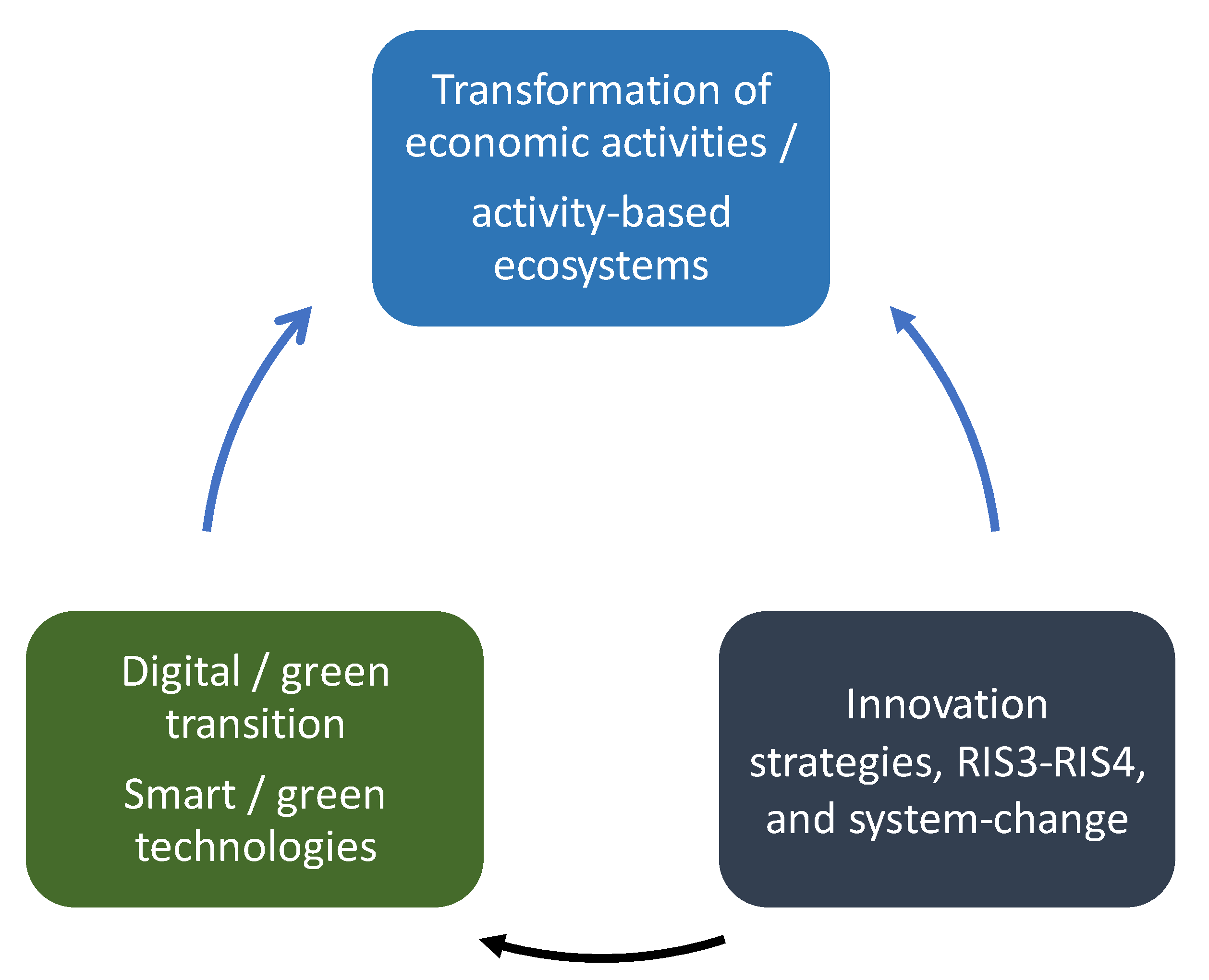 Transformation of economic activities /

activity-based ecosystems

Digital / green transition

Smart / green technologies

Innovation strategies, RIS3-RIS4, and system-change